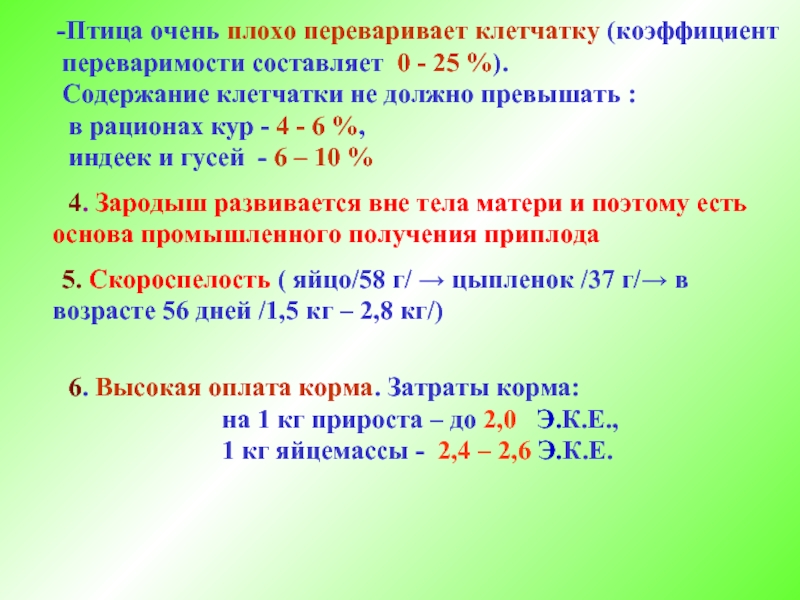 -Птица очень плохо переваривает клетчатку (коэффициент переваримости составляет 0 - 25 %).
Содержание клетчатки не должно превышать :
в рационах кур - 4 - 6 %,
индеек и гусей - 6 – 10 %

4. Зародыш развивается вне тела матери и поэтому есть основа промышленного получения приплода

5. Скороспелость ( яйцо/58 г/ → цыпленок /37 г/→ в возрасте 56 дней /1,5 кг – 2,8 кг/)

6. Высокая оплата корма. Затраты корма:
на 1 кг прироста – до 2,0 Э.К.Е.,
1 кг яйцемассы - 2,4 – 2,6 Э.К.Е.